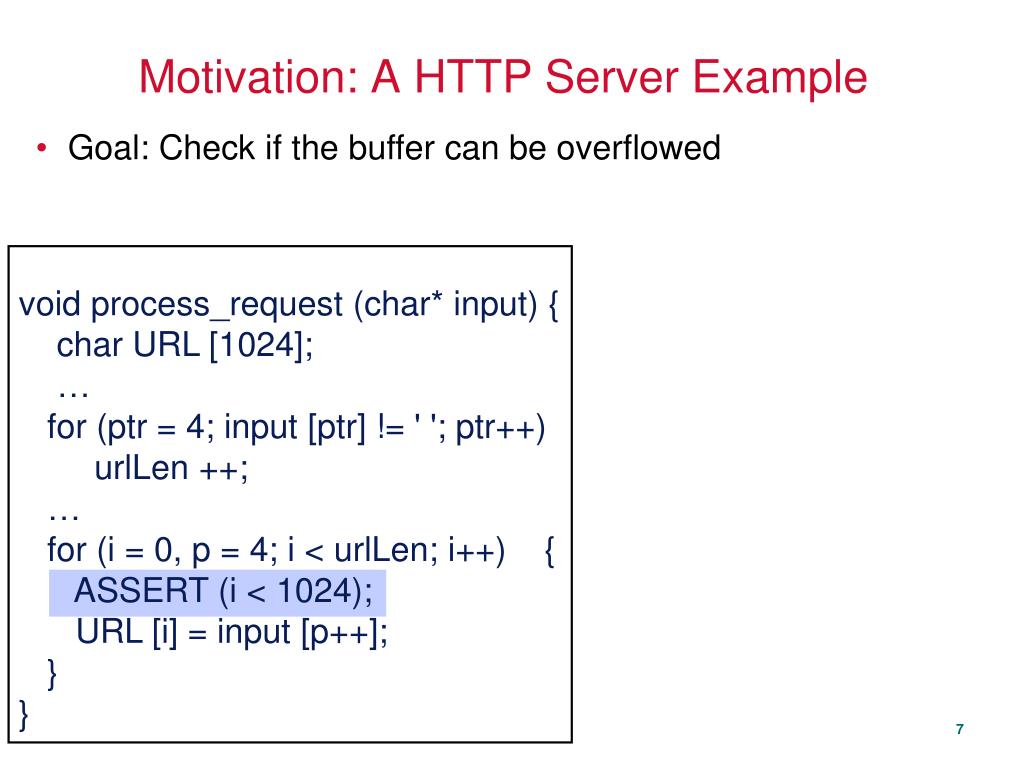 Motivation: A HTTP Server Example

• Goal: Check if the buffer can be overflowed

void process_request (char* input) {
char URL [1024];
…
for (ptr = 4; input [ptr] != ' '; ptr++)
urlLen ++;
…
for (i = 0, p = 4; i < urlLen; i++) {
ASSERT (i < 1024);
URL [i] = input [p++];
}
}

7